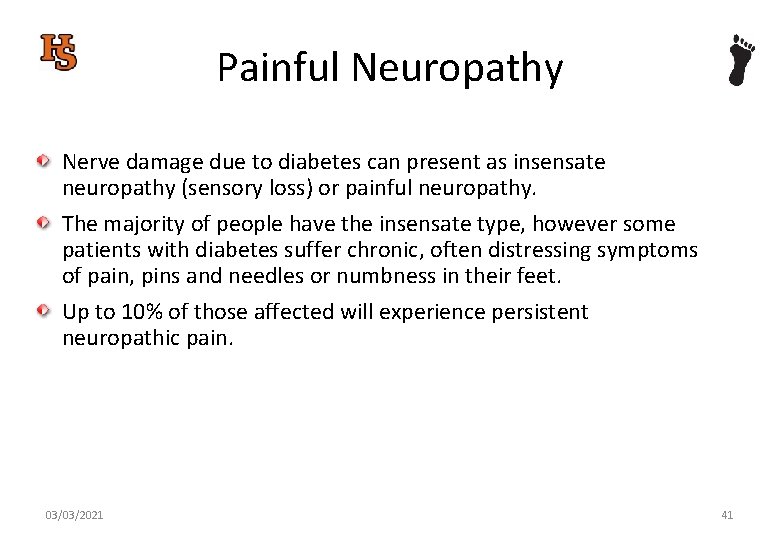 HS

Painful Neuropathy

Nerve damage due to diabetes can present as insensate neuropathy (sensory loss) or painful neuropathy.

The majority of people have the insensate type, however some patients with diabetes suffer chronic, often distressing symptoms of pain, pins and needles or numbness in their feet.

Up to 10% of those affected will experience persistent neuropathic pain.

03/03/2021

41